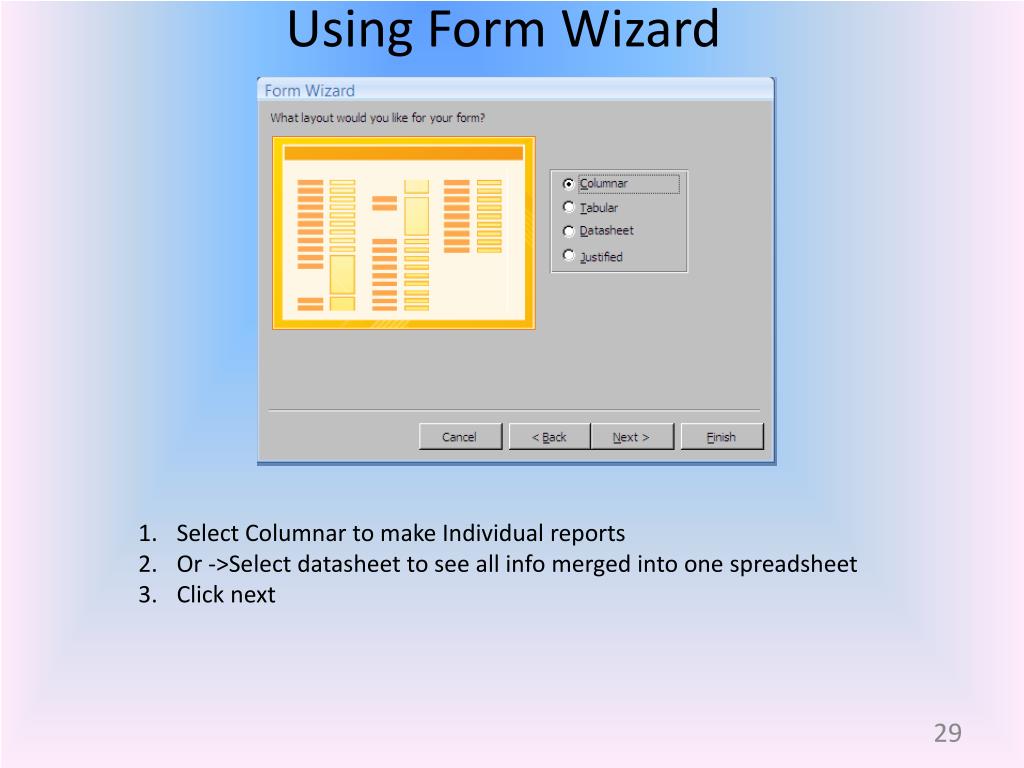 Using Form Wizard

Form Wizard

What layout would you like for your form?

Columnar
Tabular
Datasheet
Justified

Cancel
< Back
Next >
Finish

1. Select Columnar to make Individual reports
2. Or ->Select datasheet to see all info merged into one spreadsheet
3. Click next

29